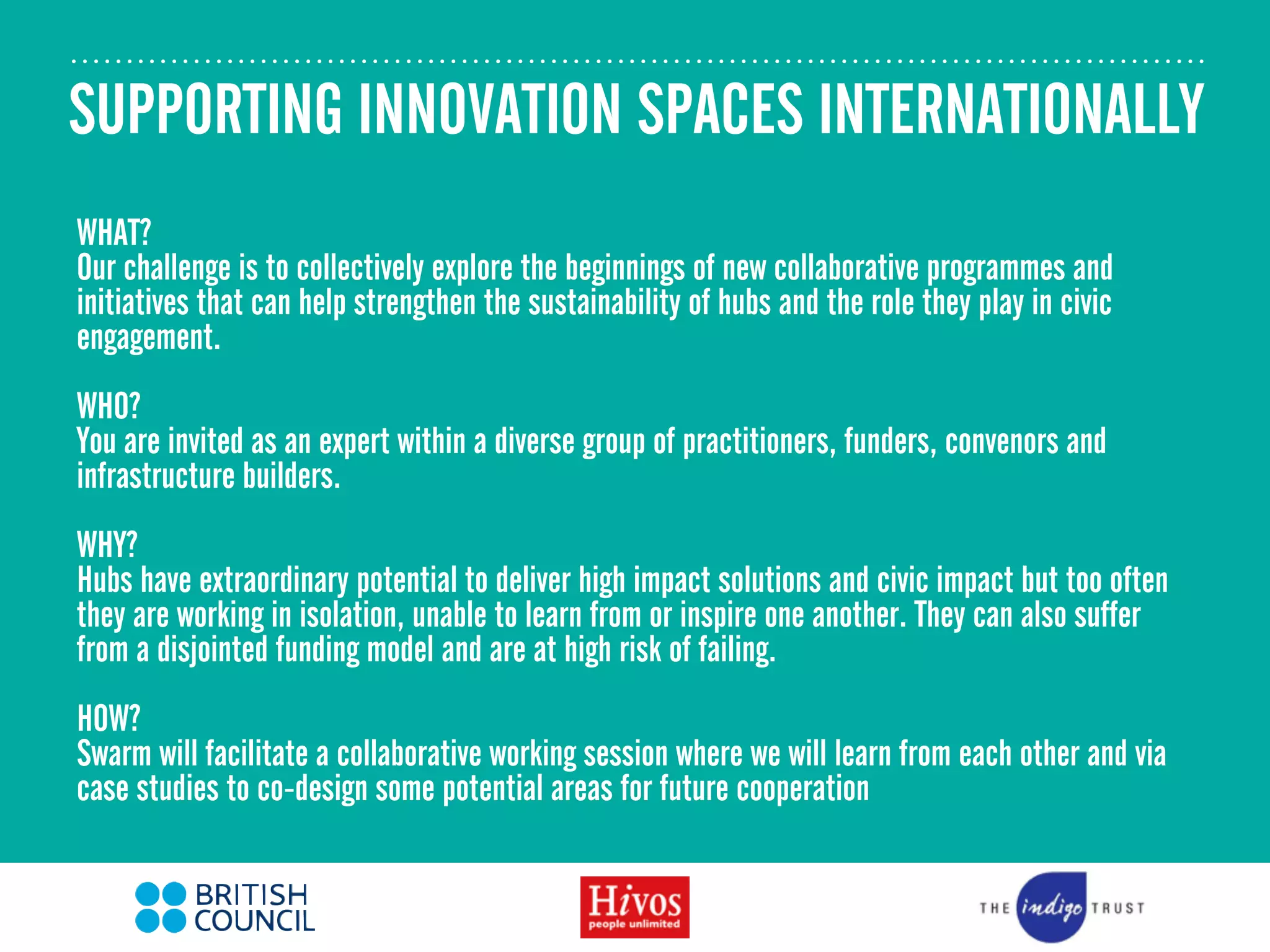 SUPPORTING INNOVATION SPACES INTERNATIONALLY

WHAT?
Our challenge is to collectively explore the beginnings of new collaborative programmes and initiatives that can help strengthen the sustainability of hubs and the role they play in civic engagement.

WHO?
You are invited as an expert within a diverse group of practitioners, funders, convenors and infrastructure builders.

WHY?
Hubs have extraordinary potential to deliver high impact solutions and civic impact but too often they are working in isolation, unable to learn from or inspire one another. They can also suffer from a disjointed funding model and are at high risk of failing.

HOW?
Swarm will facilitate a collaborative working session where we will learn from each other and via case studies to co-design some potential areas for future cooperation

BRITISH COUNCIL

Hivos
people unlimited

THE indigo TRUST